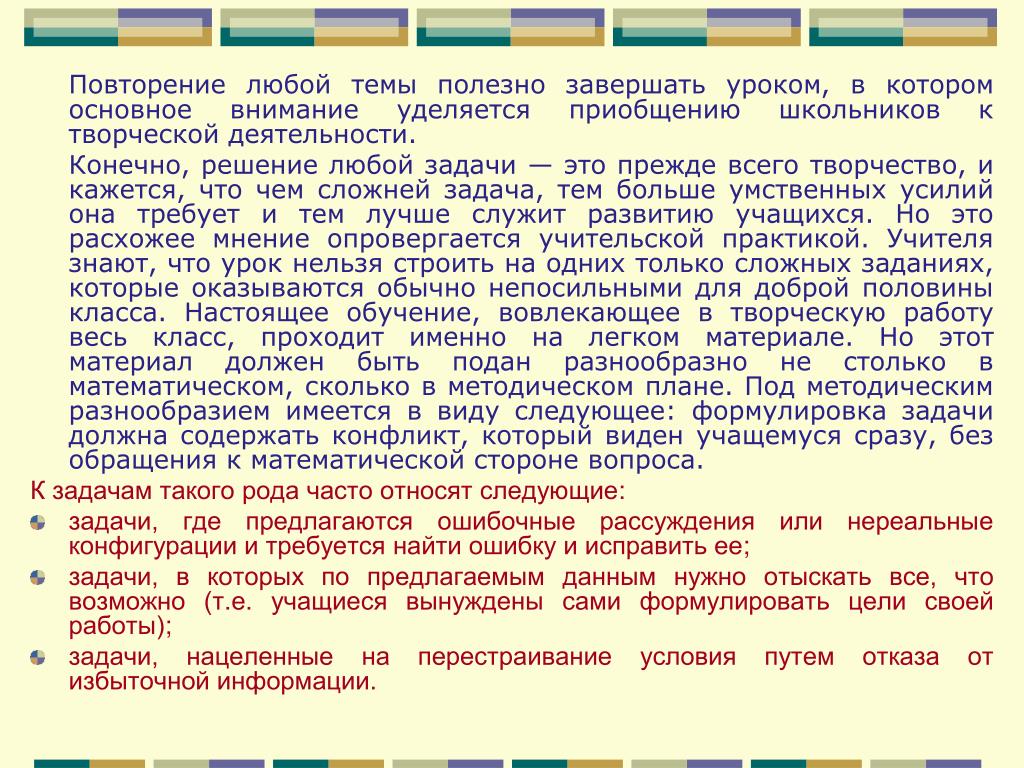 Повторение любой темы полезно завершать уроком, в котором основное внимание уделяется приобщению школьников к творческой деятельности.

Конечно, решение любой задачи — это прежде всего творчество, и кажется, что чем сложней задача, тем больше умственных усилий она требует и тем лучше служит развитию учащихся. Но это расхожее мнение опровергается учительской практикой. Учителя знают, что урок нельзя строить на одних только сложных заданиях, которые оказываются обычно непосильными для доброй половины класса. Настоящее обучение, вовлекающее в творческую работу весь класс, проходит именно на легком материале. Но этот материал должен быть подан разнообразно не столько в математическом, сколько в методическом плане. Под методическим разнообразием имеется в виду следующее: формулировка задачи должна содержать конфликт, который виден учащемуся сразу, без обращения к математической стороне вопроса.

К задачам такого рода часто относят следующие:

задачи, где предлагаются ошибочные рассуждения или нереальные конфигурации и требуется найти ошибку и исправить ее;

задачи, в которых по предлагаемым данным нужно отыскать все, что возможно (т.е. учащиеся вынуждены сами формулировать цели своей работы);

задачи, нацеленные на перестраивание условия путем отказа от избыточной информации.